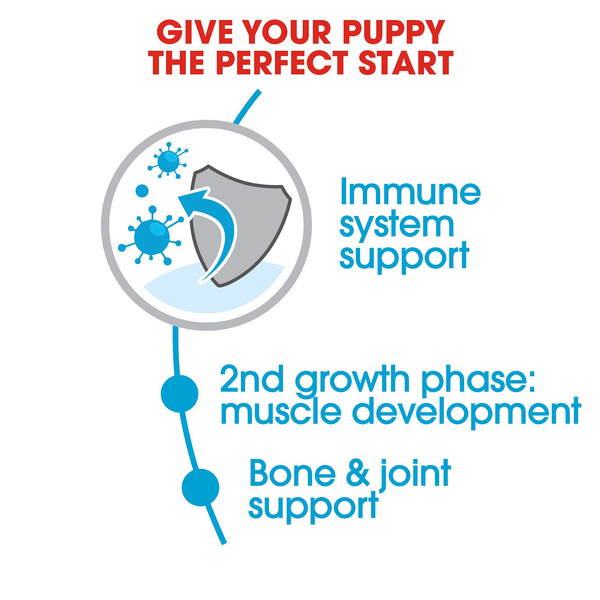 GIVE YOUR PUPPY THE PERFECT START

Immune system support

2nd growth phase: muscle development

Bone & joint support